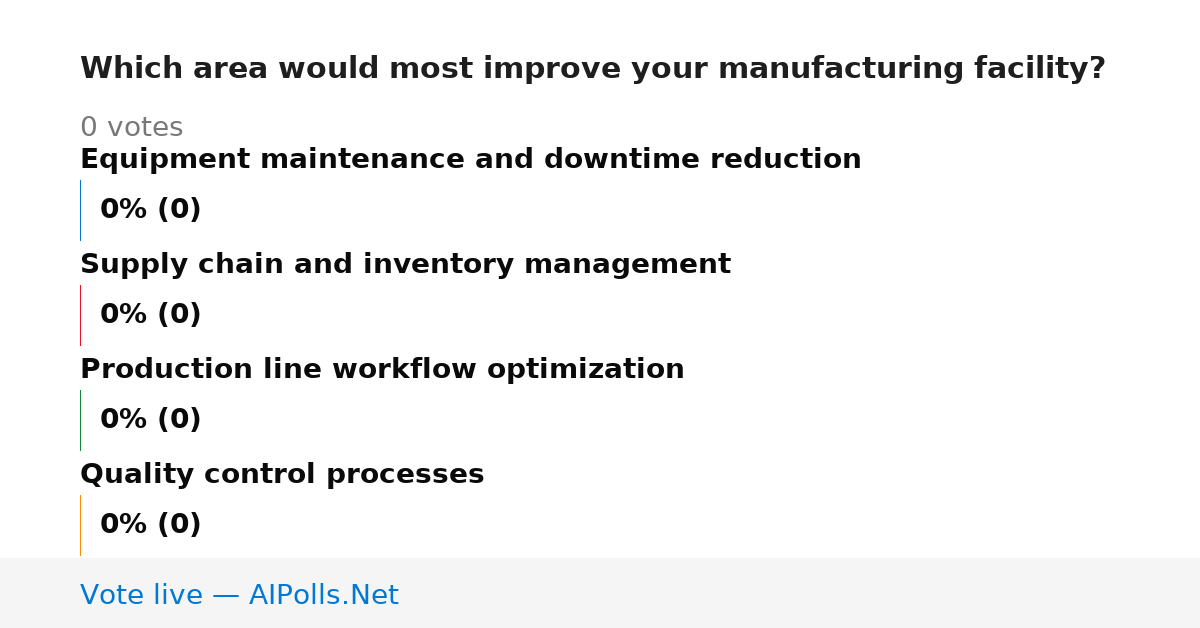 Which area would most improve your manufacturing facility?

0 votes

Equipment maintenance and downtime reduction

0% (0)

Supply chain and inventory management

0% (0)

Production line workflow optimization

0% (0)

Quality control processes

0% (0)

Vote live — AIPolls.Net